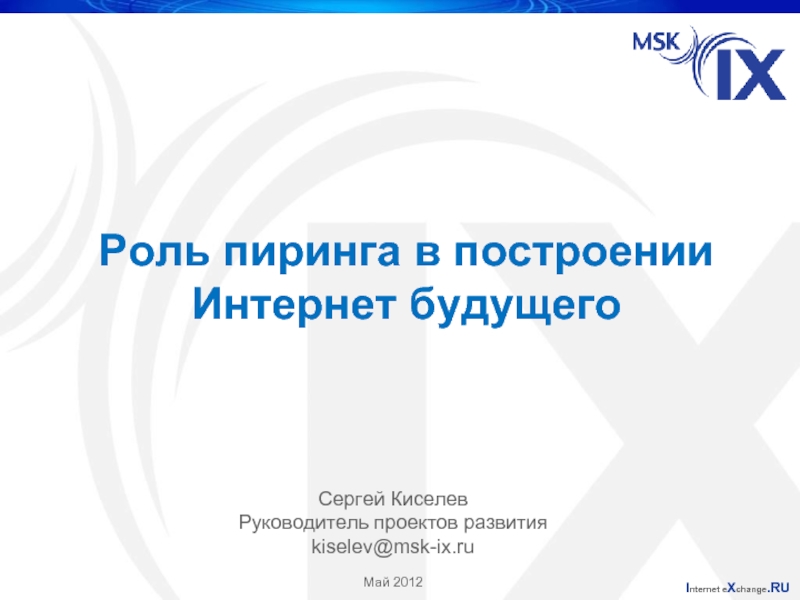 MSK IX

Роль пиринга в построении Интернет будущего

Сергей Киселев
Руководитель проектов развития
kiselev@msk-ix.ru

Май 2012

Internet eXchange.RU